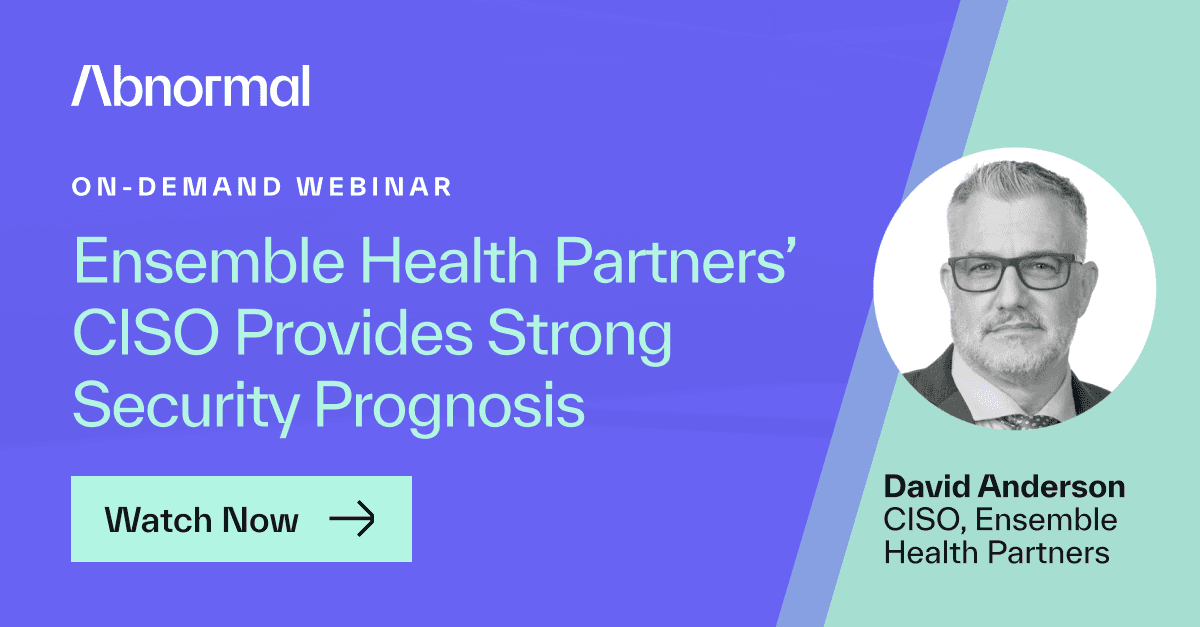 Abnormal

ON-DEMAND WEBINAR

Ensemble Health Partners' CISO Provides Strong Security Prognosis

Watch Now →

David Anderson
CISO, Ensemble Health Partners